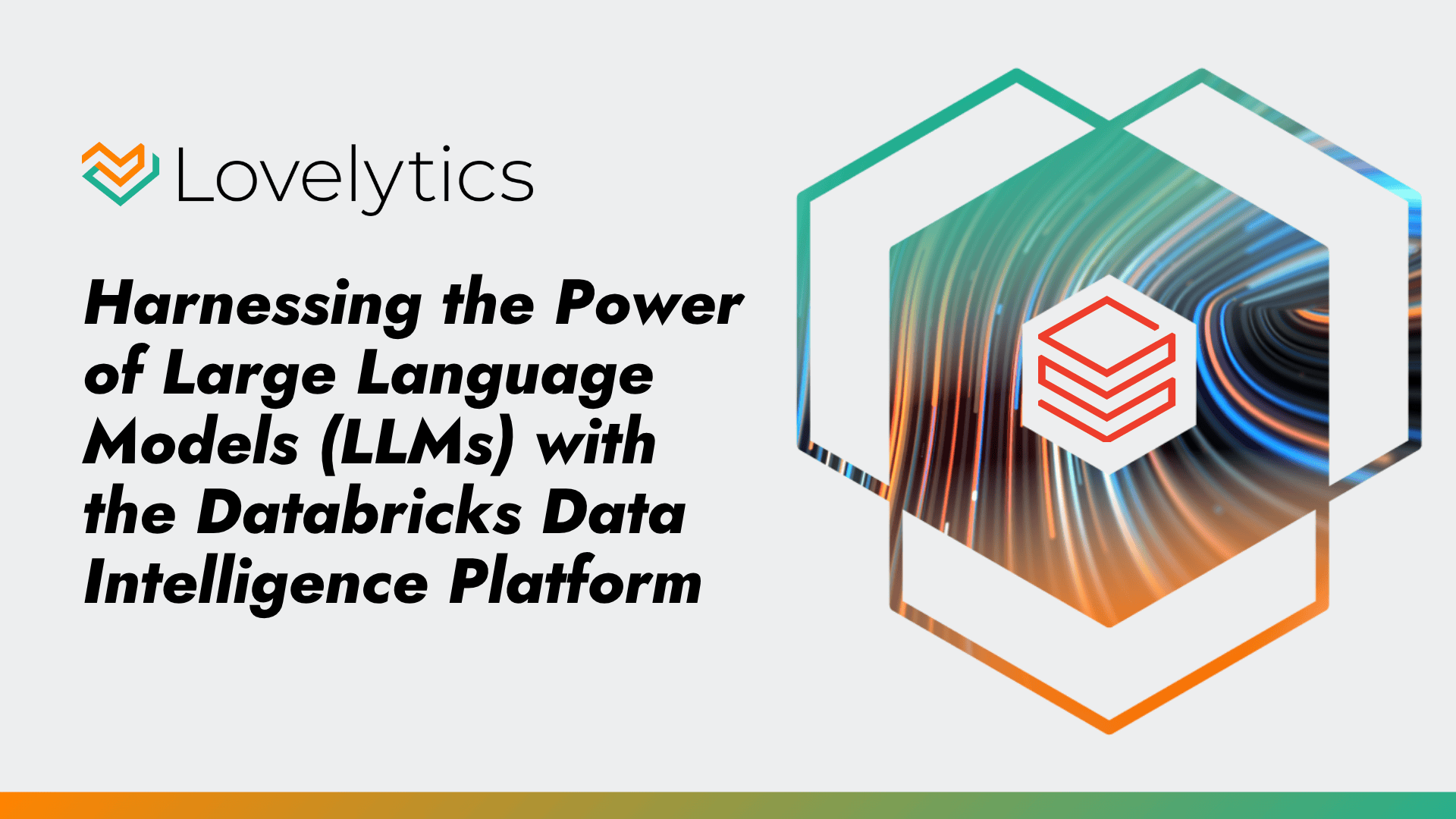 Lovelytics

Harnessing the Power of Large Language Models (LLMs) with the Databricks Data Intelligence Platform